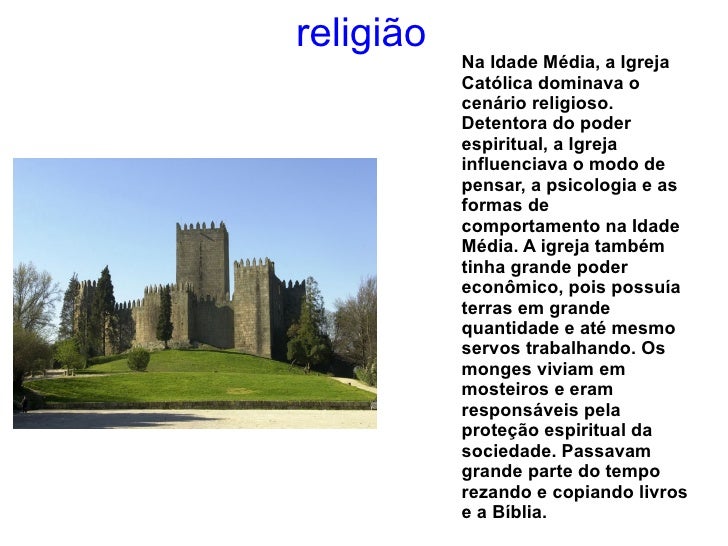 religião

Na Idade Média, a Igreja Católica dominava o cenário religioso. Detentora do poder espiritual, a Igreja influenciava o modo de pensar, a psicologia e as formas de comportamento na Idade Média. A igreja também tinha grande poder econômico, pois possuía terras em grande quantidade e até mesmo servos trabalhando. Os monges viviam em mosteiros e eram responsáveis pela proteção espiritual da sociedade. Passavam grande parte do tempo rezando e copiando livros e a Bíblia.